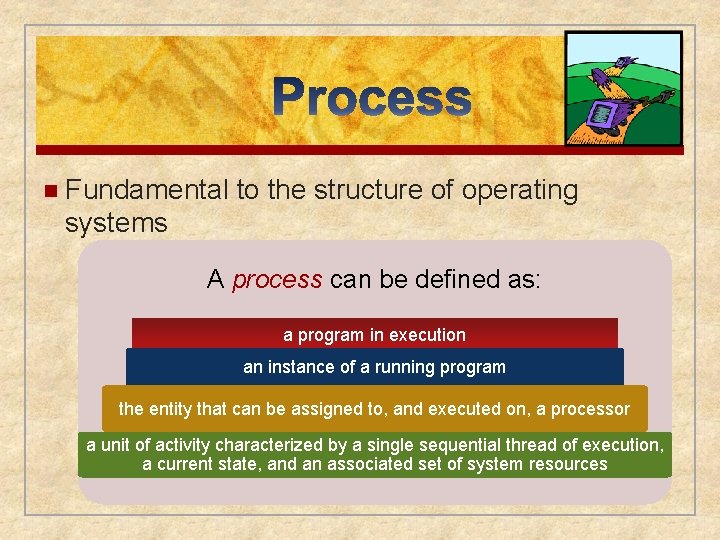 Process

Fundamental to the structure of operating systems

A process can be defined as:

a program in execution

an instance of a running program

the entity that can be assigned to, and executed on, a processor

a unit of activity characterized by a single sequential thread of execution, a current state, and an associated set of system resources